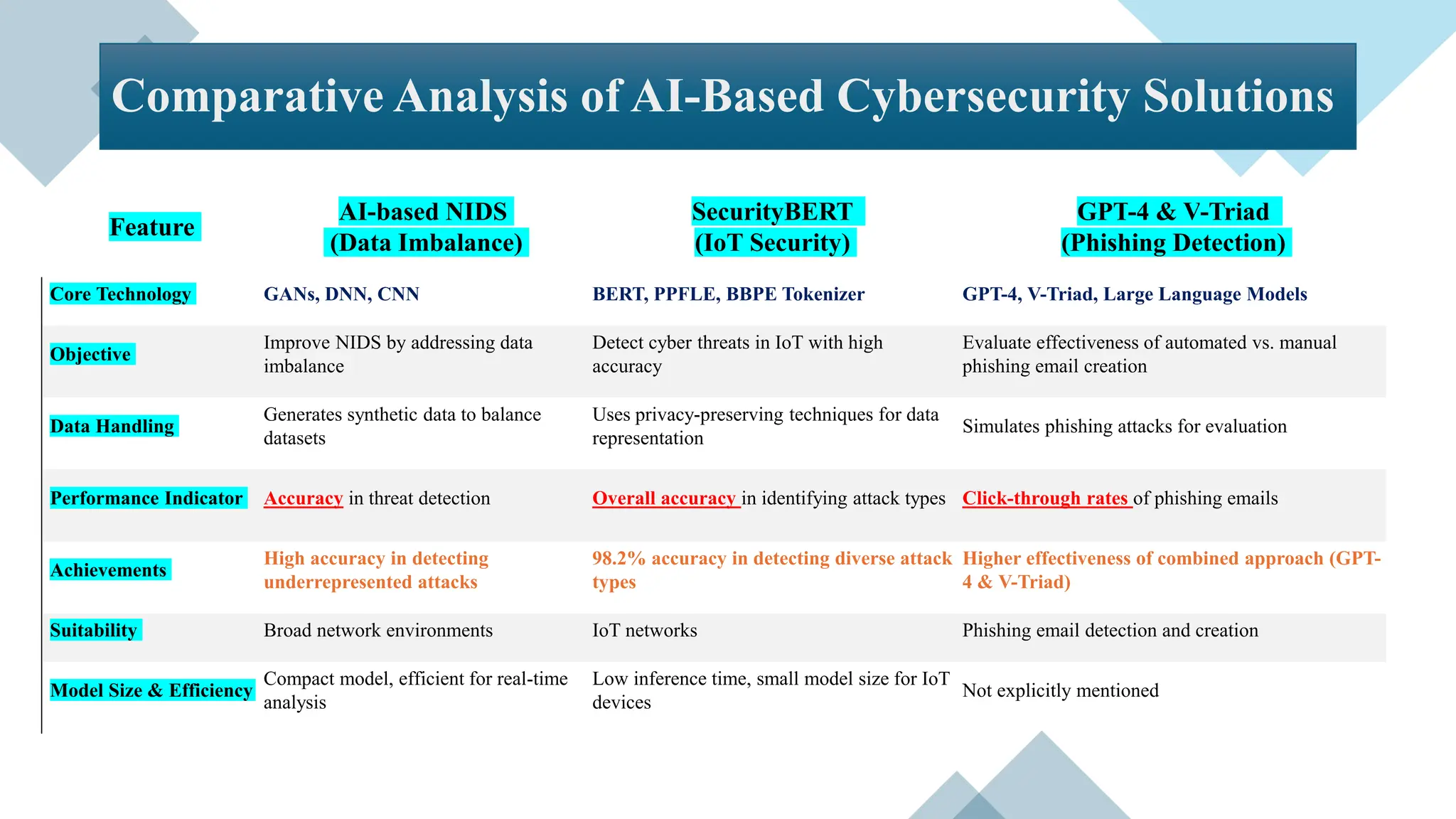 Comparative Analysis of AI-Based Cybersecurity Solutions

| Feature | AI-based NIDS (Data Imbalance) | SecurityBERT (IoT Security) | GPT-4 & V-Triad (Phishing Detection) |
|---|---|---|---|
| Core Technology | GANs, DNN, CNN | BERT, PPFLE, BBPE Tokenizer | GPT-4, V-Triad, Large Language Models |
| Objective | Improve NIDS by addressing data imbalance | Detect cyber threats in IoT with high accuracy | Evaluate effectiveness of automated vs. manual phishing email creation |
| Data Handling | Generates synthetic data to balance datasets | Uses privacy-preserving techniques for data representation | Simulates phishing attacks for evaluation |
| Performance Indicator | Accuracy in threat detection | Overall accuracy in identifying attack types | Click-through rates of phishing emails |
| Achievements | High accuracy in detecting underrepresented attacks | 98.2% accuracy in detecting diverse attack types | Higher effectiveness of combined approach (GPT-4 & V-Triad) |
| Suitability | Broad network environments | IoT networks | Phishing email detection and creation |
| Model Size & Efficiency | Compact model, efficient for real-time analysis | Low inference time, small model size for IoT devices | Not explicitly mentioned |